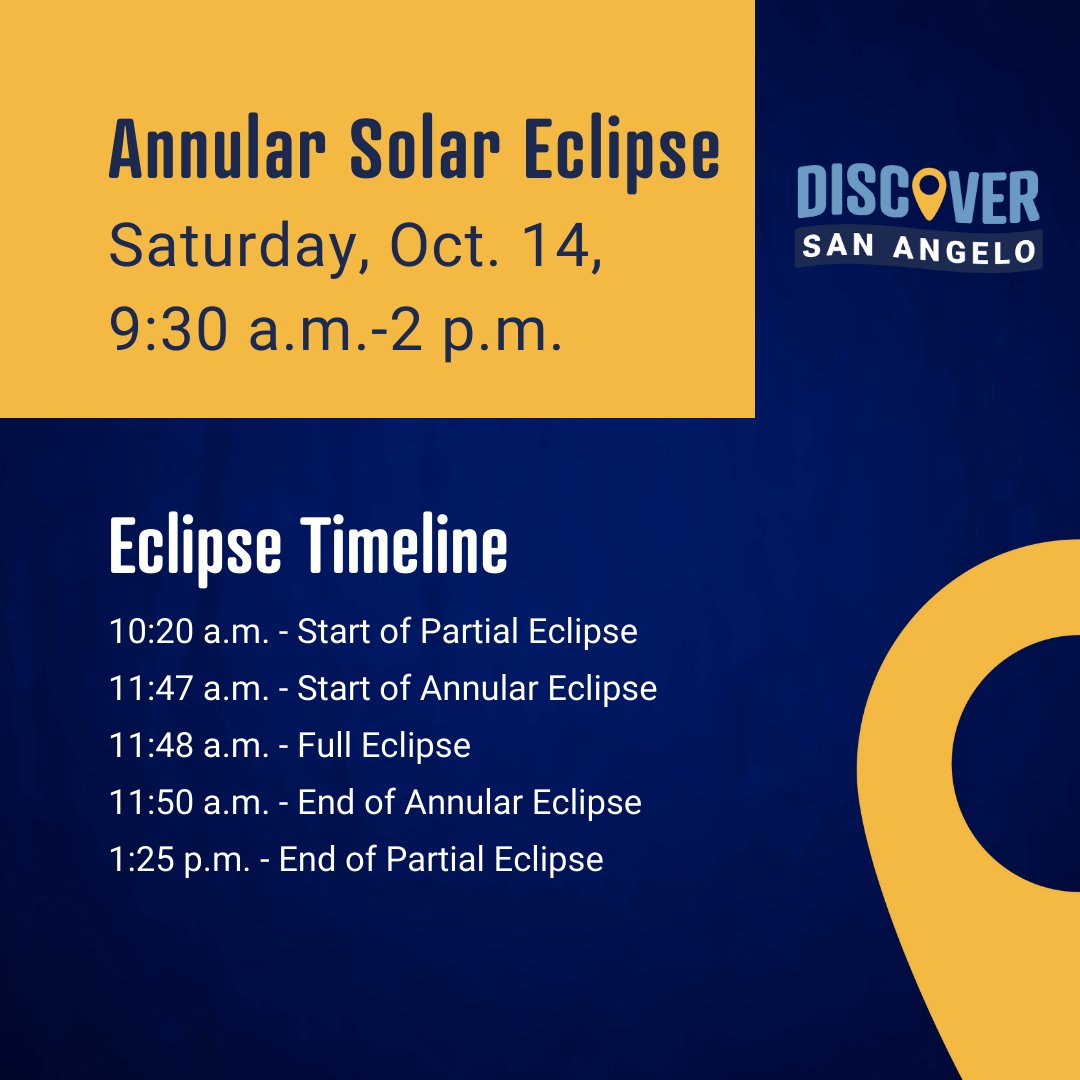 Annular Solar Eclipse
Saturday, Oct. 14, 9:30 a.m.-2 p.m.

DISCOVER
SAN ANGELO

Eclipse Timeline

10:20 a.m. - Start of Partial Eclipse
11:47 a.m. - Start of Annular Eclipse
11:48 a.m. - Full Eclipse
11:50 a.m. - End of Annular Eclipse
1:25 p.m. - End of Partial Eclipse